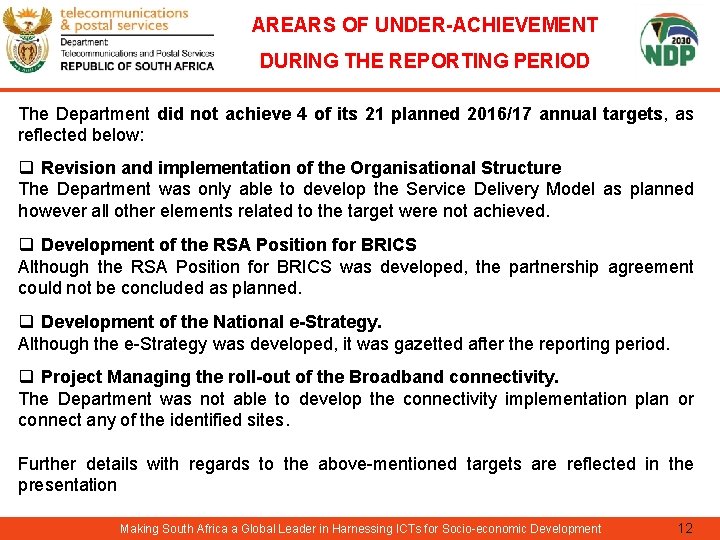 telecommunications & postal services
Department:
Telecommunications and Postal Services
REPUBLIC OF SOUTH AFRICA

AREARS OF UNDER-ACHIEVEMENT
DURING THE REPORTING PERIOD

2030 NDP

The Department did not achieve 4 of its 21 planned 2016/17 annual targets, as reflected below:

❑ Revision and implementation of the Organisational Structure
The Department was only able to develop the Service Delivery Model as planned however all other elements related to the target were not achieved.

❑ Development of the RSA Position for BRICS
Although the RSA Position for BRICS was developed, the partnership agreement could not be concluded as planned.

❑ Development of the National e-Strategy.
Although the e-Strategy was developed, it was gazetted after the reporting period.

❑ Project Managing the roll-out of the Broadband connectivity.
The Department was not able to develop the connectivity implementation plan or connect any of the identified sites.

Further details with regards to the above-mentioned targets are reflected in the presentation

Making South Africa a Global Leader in Harnessing ICTs for Socio-economic Development 12